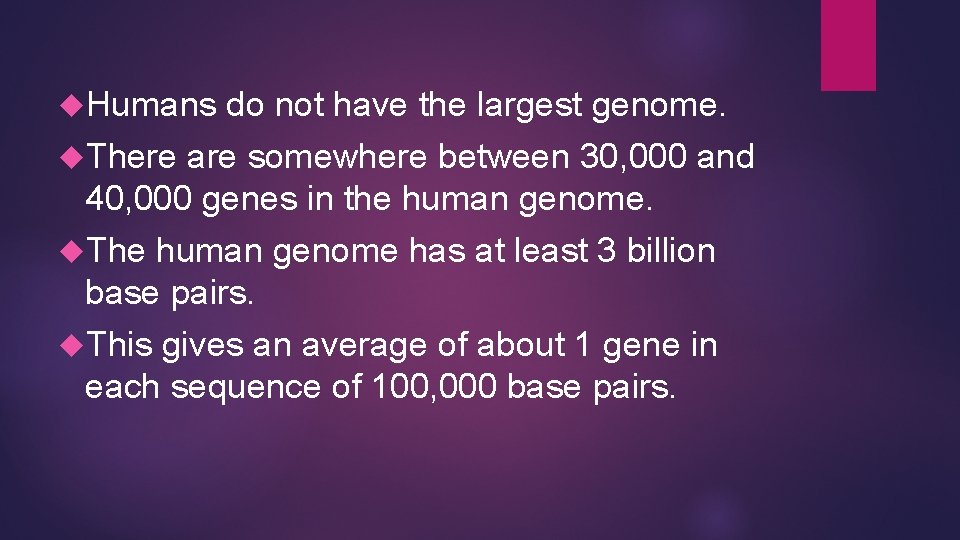 Humans do not have the largest genome.

There are somewhere between 30,000 and 40,000 genes in the human genome.

The human genome has at least 3 billion base pairs.

This gives an average of about 1 gene in each sequence of 100,000 base pairs.